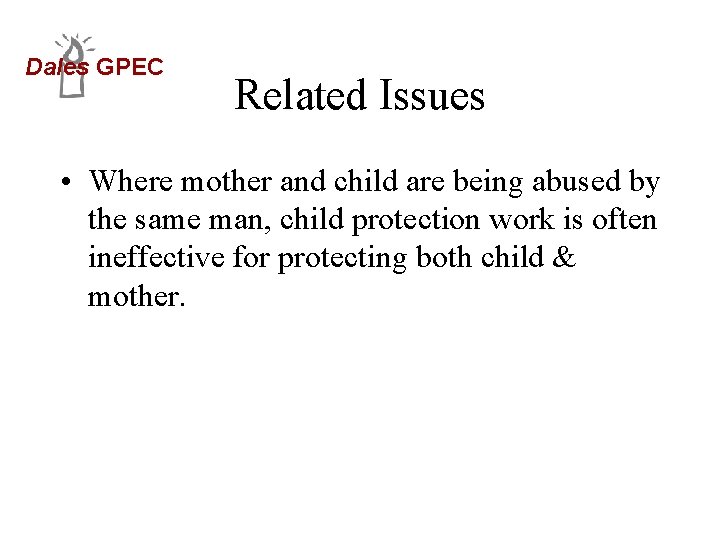 Dales GPEC

Related Issues

• Where mother and child are being abused by the same man, child protection work is often ineffective for protecting both child & mother.